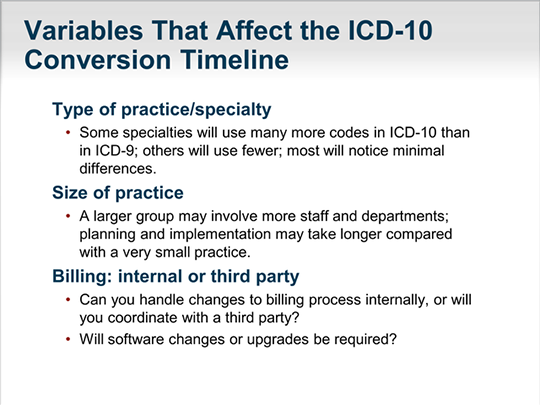 Variables That Affect the ICD-10 Conversion Timeline

Type of practice/specialty

• Some specialties will use many more codes in ICD-10 than in ICD-9; others will use fewer; most will notice minimal differences.

Size of practice

• A larger group may involve more staff and departments; planning and implementation may take longer compared with a very small practice.

Billing: internal or third party

• Can you handle changes to billing process internally, or will you coordinate with a third party?

• Will software changes or upgrades be required?